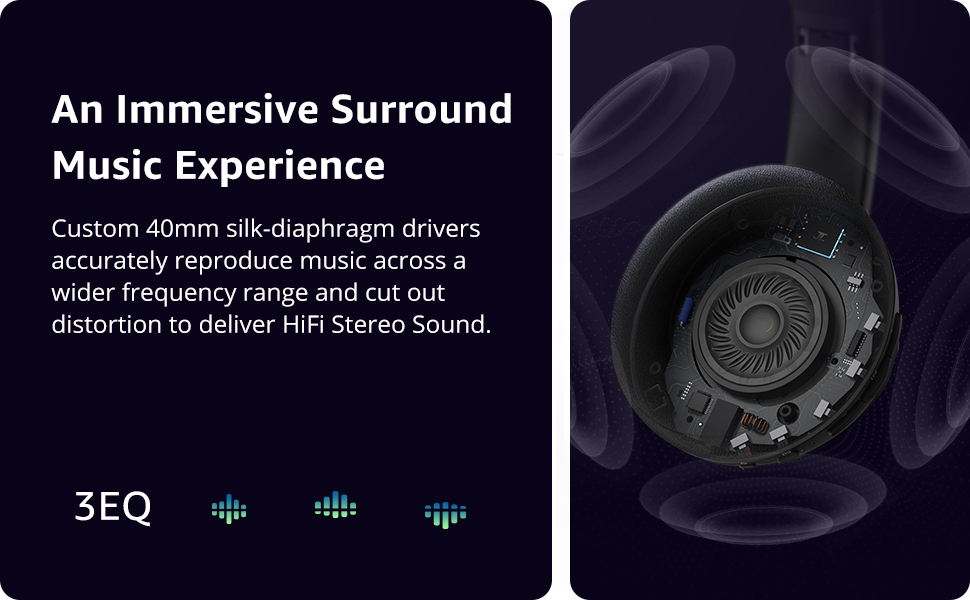 An Immersive Surround Music Experience

Custom 40mm silk-diaphragm drivers accurately reproduce music across a wider frequency range and cut out distortion to deliver HiFi Stereo Sound.

3EQ